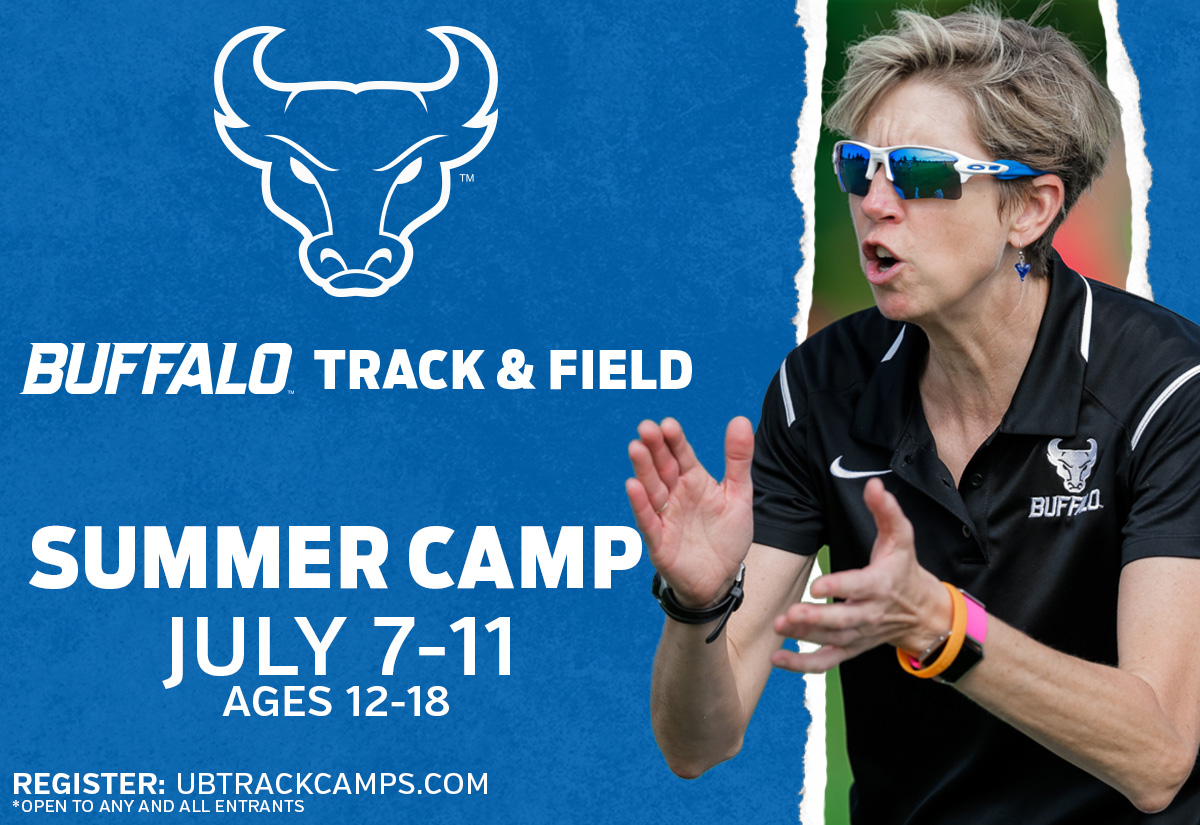 ™

BUFFALO™ TRACK & FIELD

SUMMER CAMP
JULY 7-11
AGES 12-18

REGISTER: UBTRACKCAMPS.COM
*OPEN TO ANY AND ALL ENTRANTS

BUFFALO